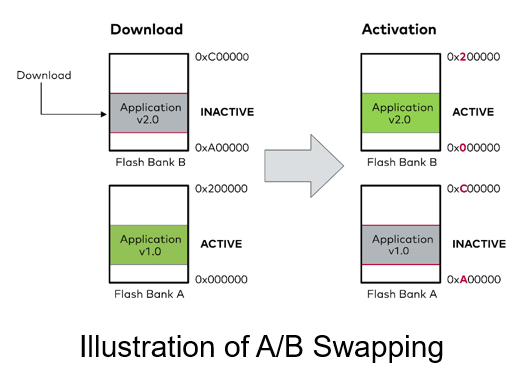 Download

Download

0xC00000

Application v2.0

INACTIVE

0xA00000

Flash Bank B

0x200000

Application v1.0

ACTIVE

0x000000

Flash Bank A

Activation

0x200000

Application v2.0

ACTIVE

0x000000

Flash Bank B

0xC00000

Application v1.0

INACTIVE

0xA00000

Flash Bank A

Illustration of A/B Swapping